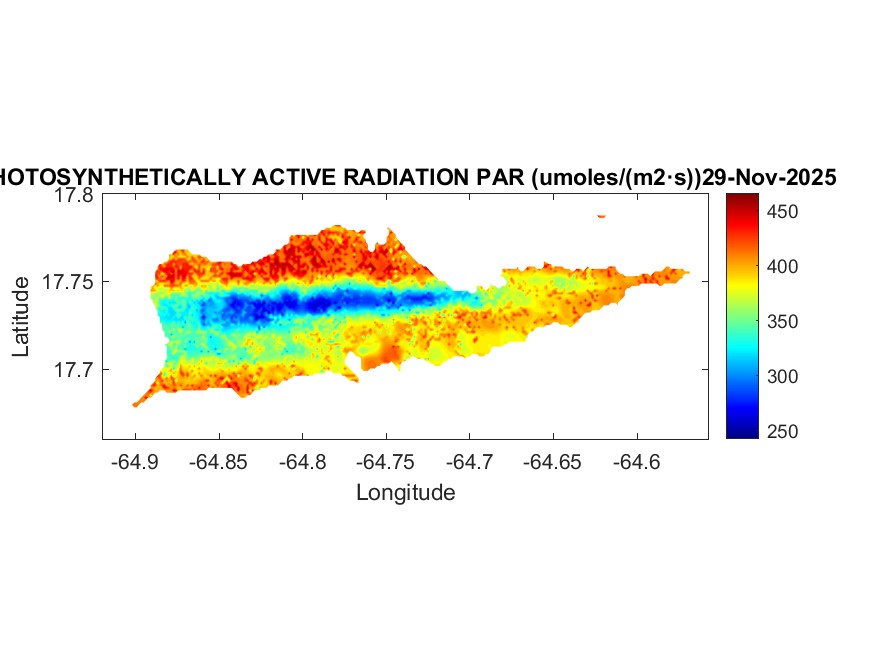 HOTOSYNTHETICALLY ACTIVE RADIATION PAR (umoles/(m2·s))29-Nov-2025

17.8
17.75
17.7
Latitude

-64.9 -64.85 -64.8 -64.75 -64.7 -64.65 -64.6
Longitude

450
400
350
300
250